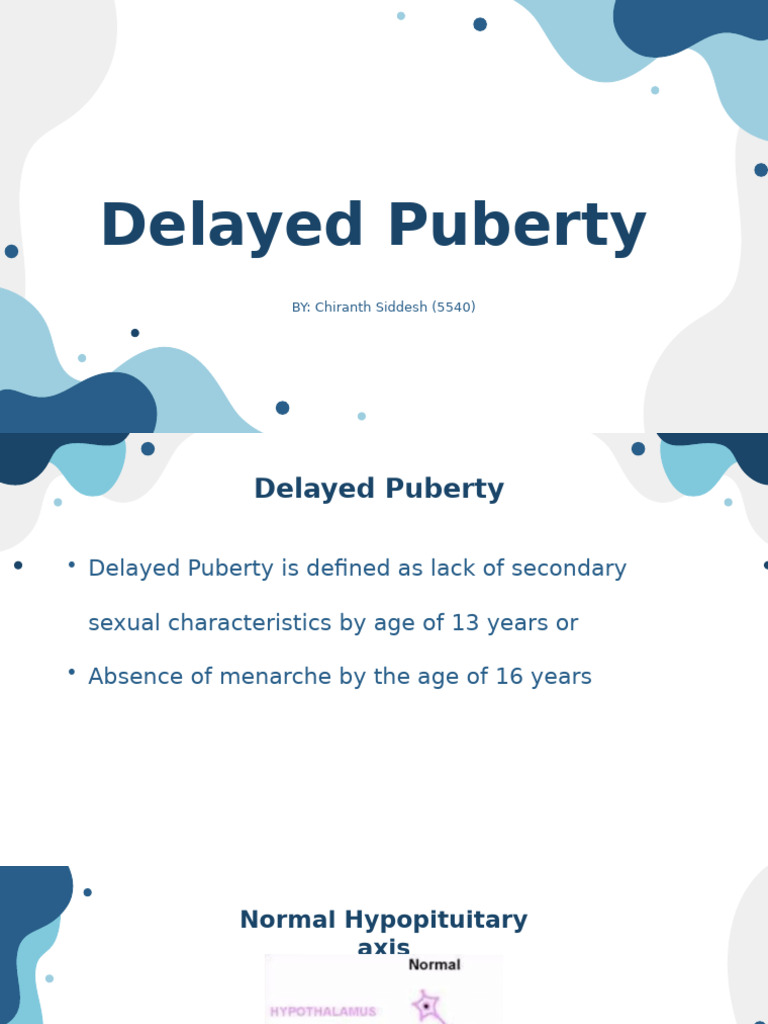 Delayed Puberty

BY: Chiranth Siddesh (5540)

Delayed Puberty

• Delayed Puberty is defined as lack of secondary sexual characteristics by age of 13 years or
• Absence of menarche by the age of 16 years

Normal Hypopituitary axis

Normal

HYPOTHALAMUS